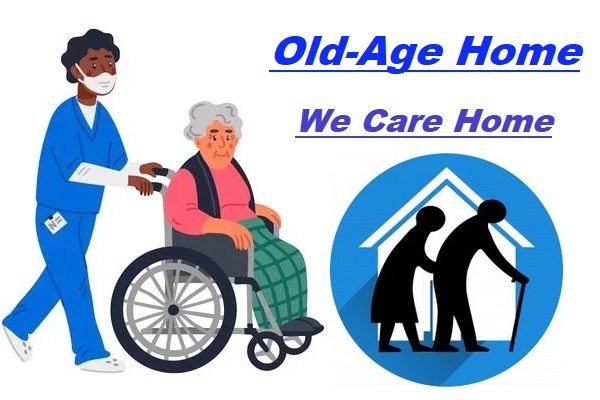 Old-Age Home

We Care Home